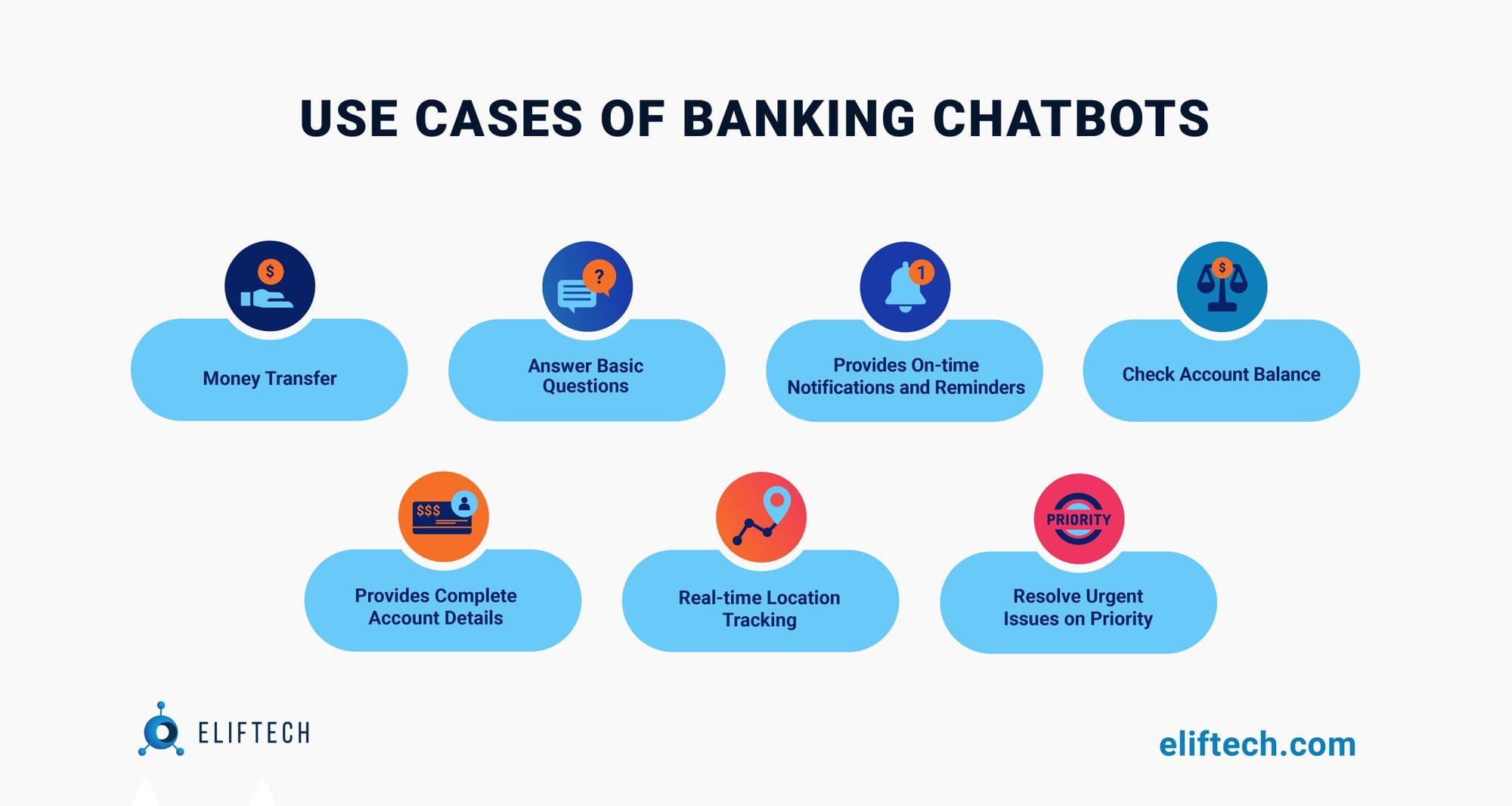 USE CASES OF BANKING CHATBOTS

$

Money Transfer

?

Answer Basic Questions

1

Provides On-time Notifications and Reminders

$

Check Account Balance

$$$

Provides Complete Account Details

Real-time Location Tracking

PRIORITY

Resolve Urgent Issues on Priority

ELIFTECH

eliftech.com